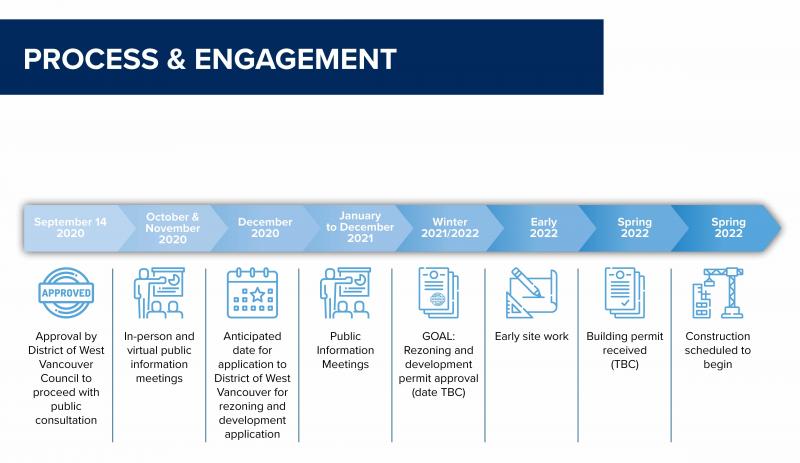 PROCESS & ENGAGEMENT

September 14 2020

October & November 2020

December 2020

January to December 2021

Winter 2021/2022

Early 2022

Spring 2022

Spring 2022

APPROVED

Approval by District of West Vancouver Council to proceed with public consultation

In-person and virtual public information meetings

Anticipated date for application to District of West Vancouver for rezoning and development application

Public Information Meetings

GOAL: Rezoning and development permit approval (date TBC)

Early site work

Building permit received (TBC)

Construction scheduled to begin